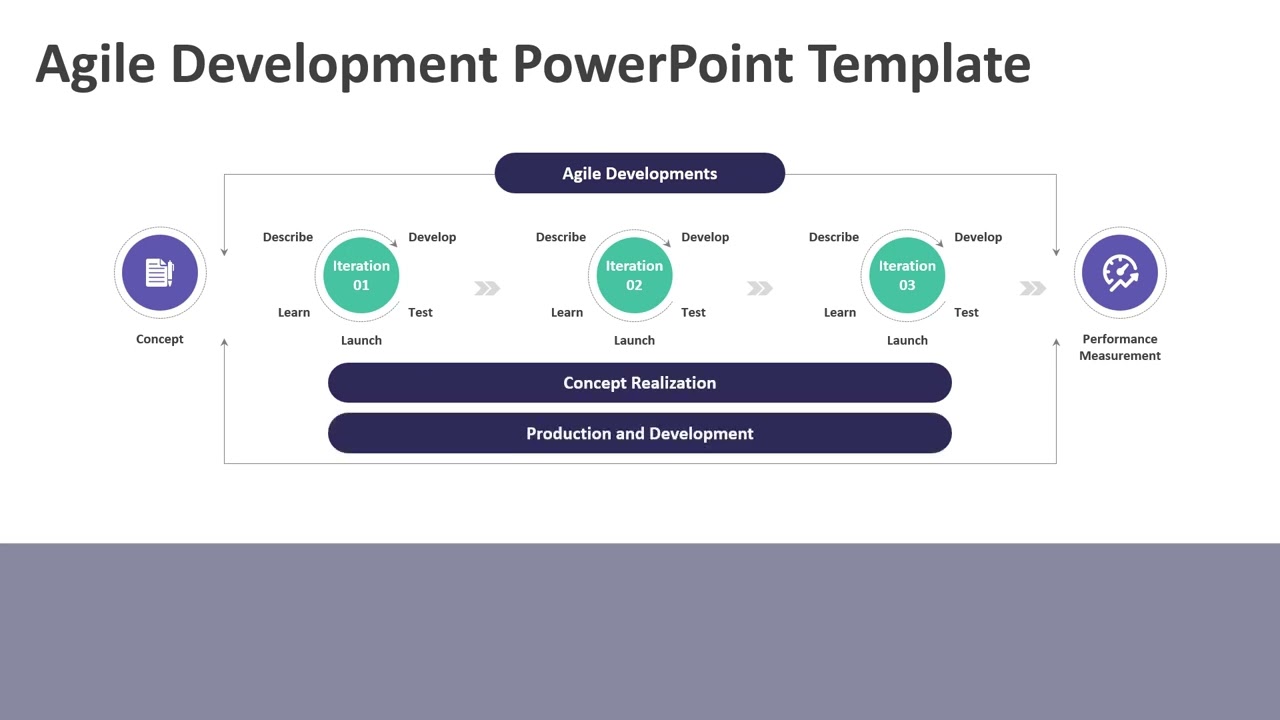 Agile Development PowerPoint Template

Agile Developments

Concept

Describe
Develop
Iteration 01
Learn
Test
Launch

Describe
Develop
Iteration 02
Learn
Test
Launch

Describe
Develop
Iteration 03
Learn
Test
Launch

Performance Measurement

Concept Realization

Production and Development